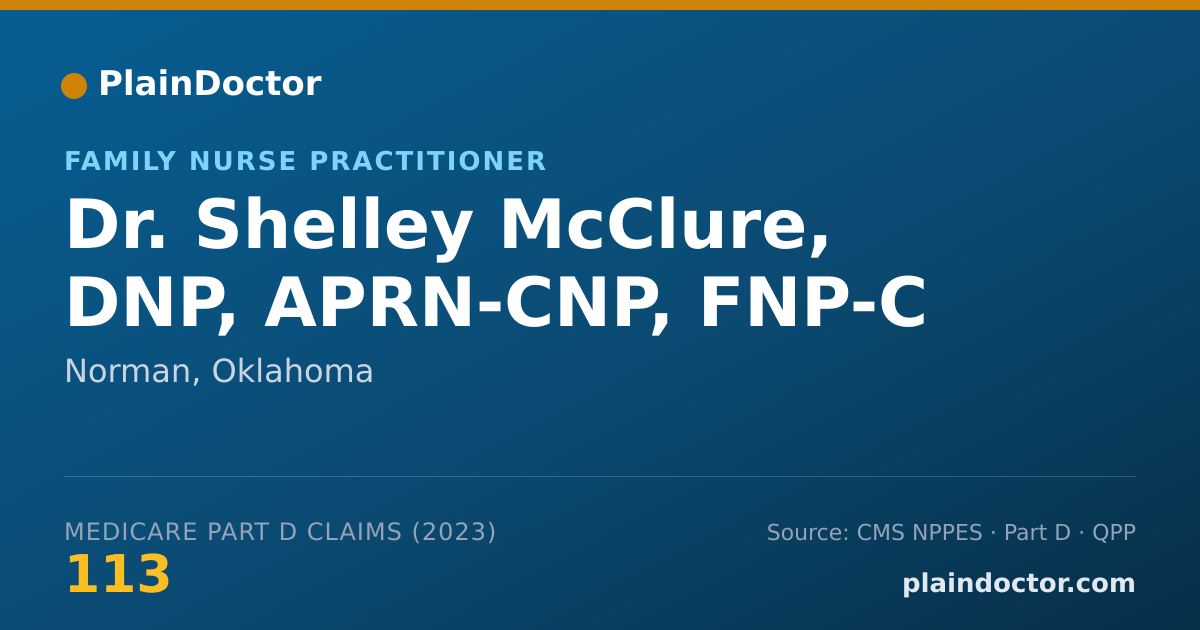 PlainDoctor

FAMILY NURSE PRACTITIONER

Dr. Shelley McClure, DNP, APRN-CNP, FNP-C

Norman, Oklahoma

MEDICARE PART D CLAIMS (2023)

113

Source: CMS NPPES · Part D · QPP

plaindoctor.com